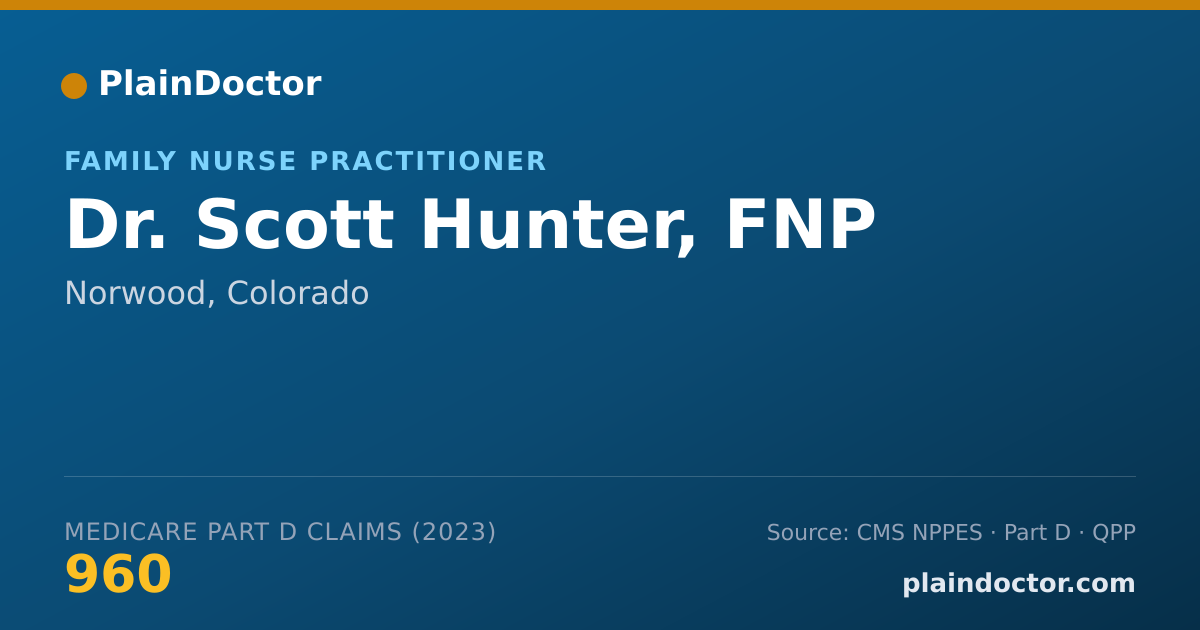 PlainDoctor

FAMILY NURSE PRACTITIONER

Dr. Scott Hunter, FNP

Norwood, Colorado

MEDICARE PART D CLAIMS (2023)

960

Source: CMS NPPES · Part D · QPP

plaindoctor.com